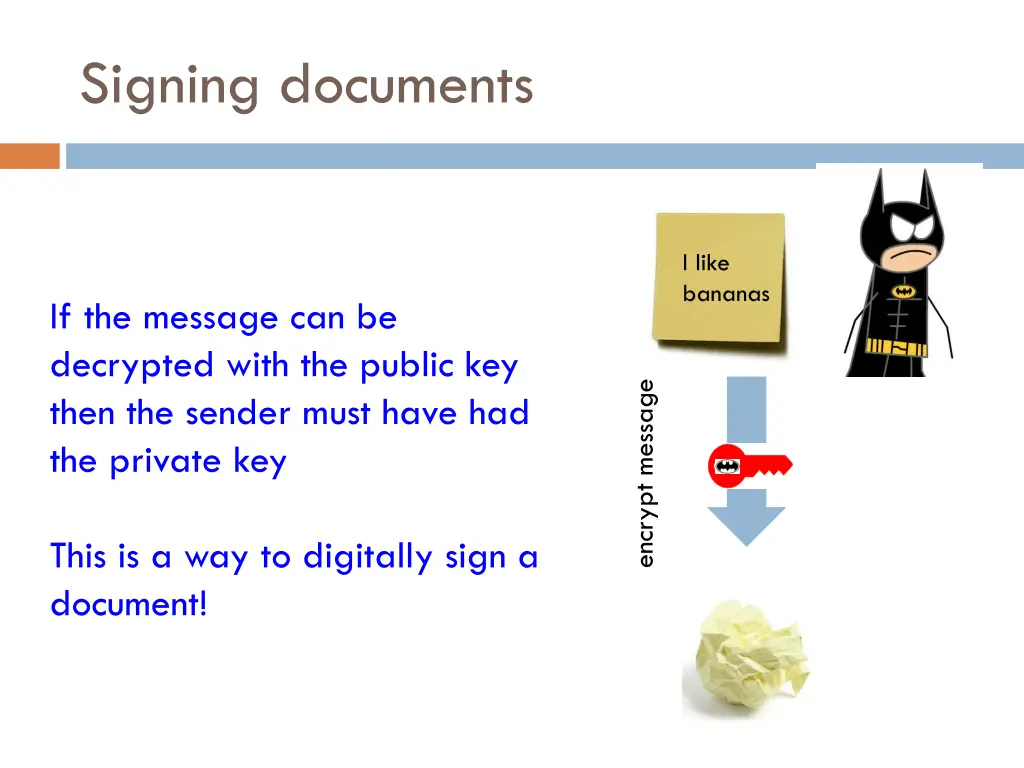 Signing documents

If the message can be decrypted with the public key then the sender must have had the private key

This is a way to digitally sign a document!

I like bananas

encrypt message